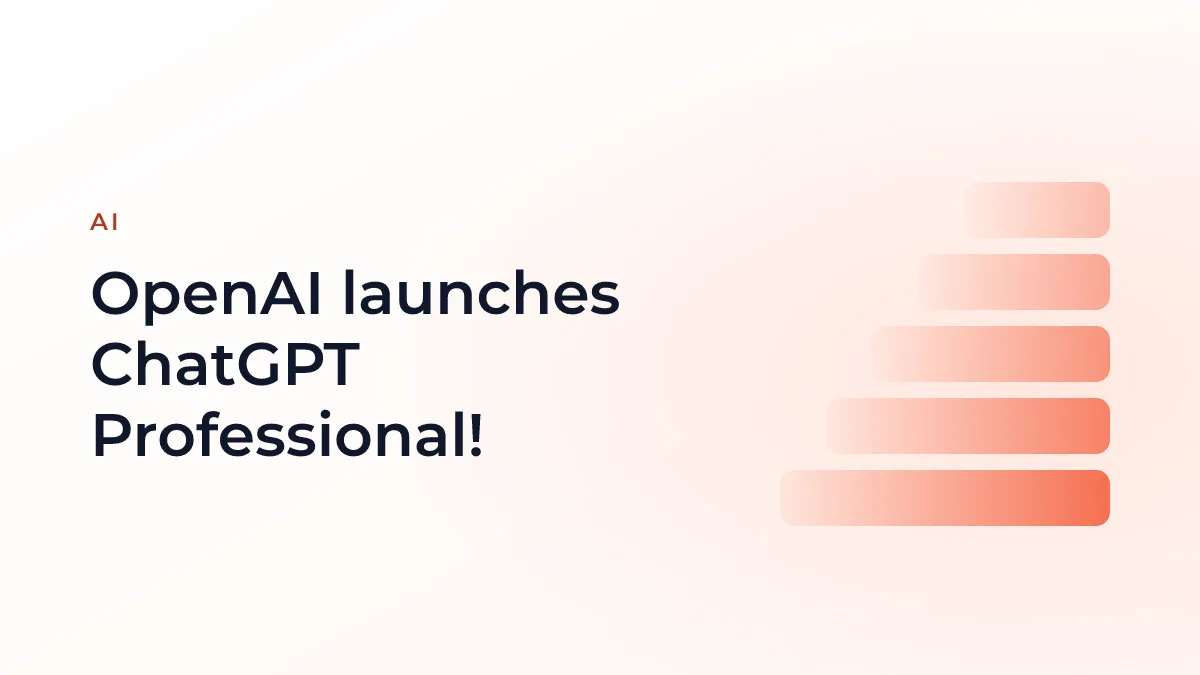 AI

OpenAI launches ChatGPT Professional!